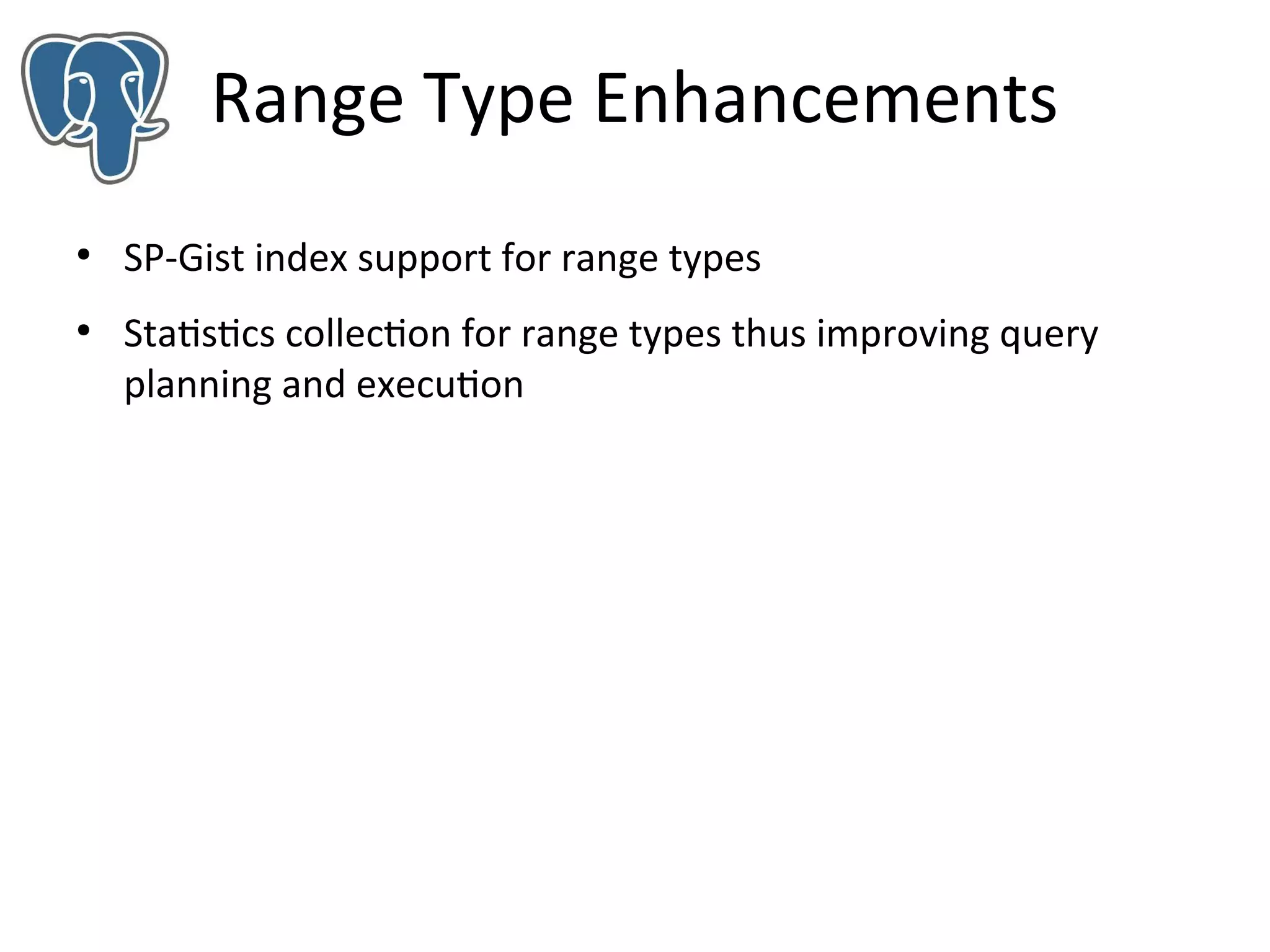 Range Type Enhancements

• SP-Gist index support for range types

• Statistics collection for range types thus improving query planning and execution